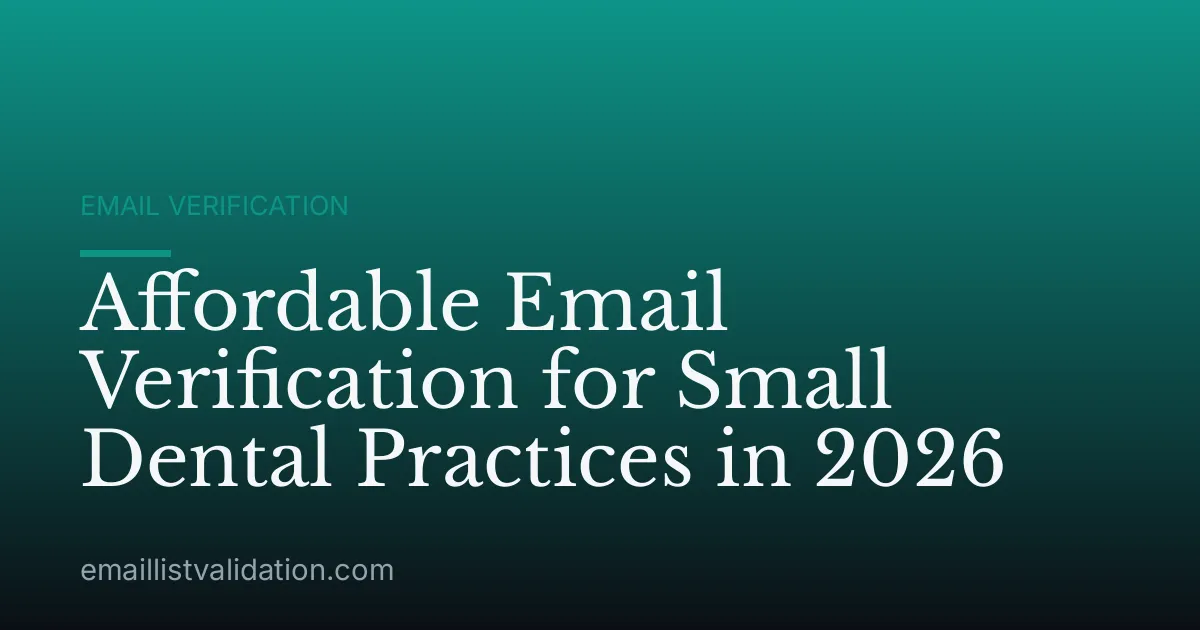 EMAIL VERIFICATION

Affordable Email Verification for Small Dental Practices in 2026

emaillistvalidation.com